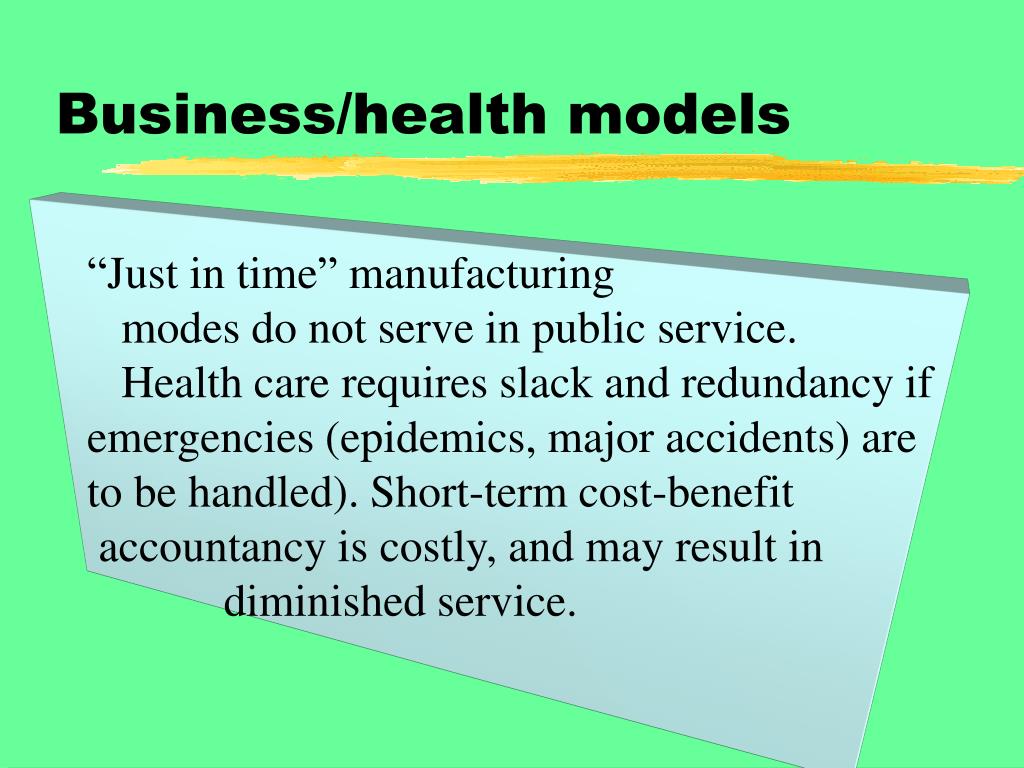 Business/health models

“Just in time” manufacturing modes do not serve in public service. Health care requires slack and redundancy if emergencies (epidemics, major accidents) are to be handled). Short-term cost-benefit accountancy is costly, and may result in diminished service.